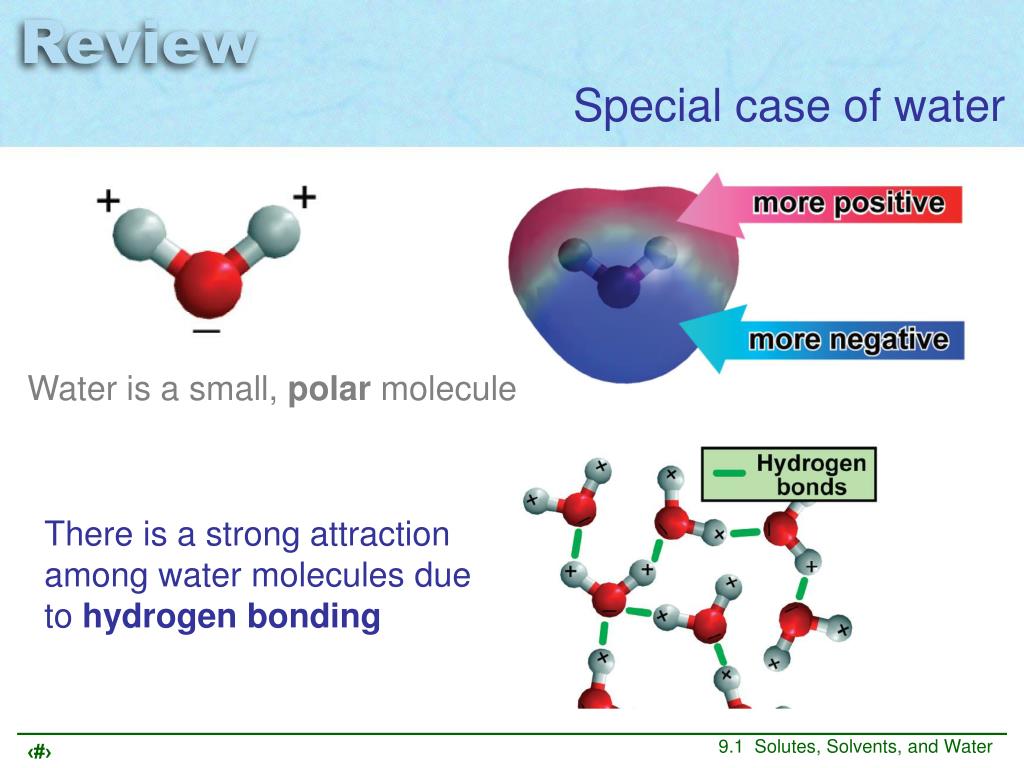 Review

Special case of water

+ +

−

more positive

more negative

Water is a small, **polar** molecule

Hydrogen bonds

There is a strong attraction among water molecules due to **hydrogen bonding**

‹#›

9.1 Solutes, Solvents, and Water